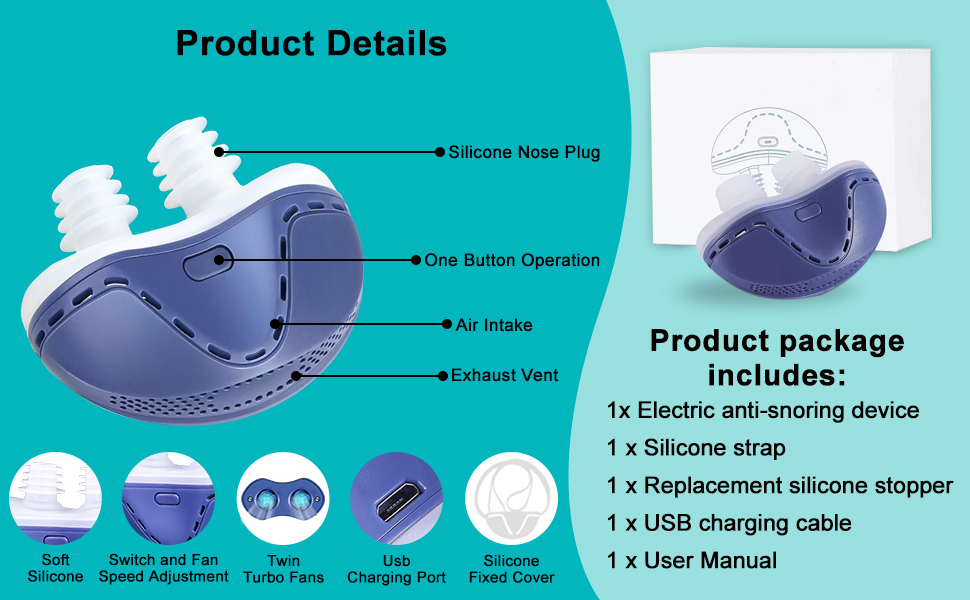 Product Details

Silicone Nose Plug

One Button Operation

Air Intake

Exhaust Vent

Soft Silicone

Switch and Fan Speed Adjustment

Twin Turbo Fans

Usb Charging Port

Silicone Fixed Cover

Product package includes:

1x Electric anti-snoring device

1 x Silicone strap

1 x Replacement silicone stopper

1 x USB charging cable

1 x User Manual